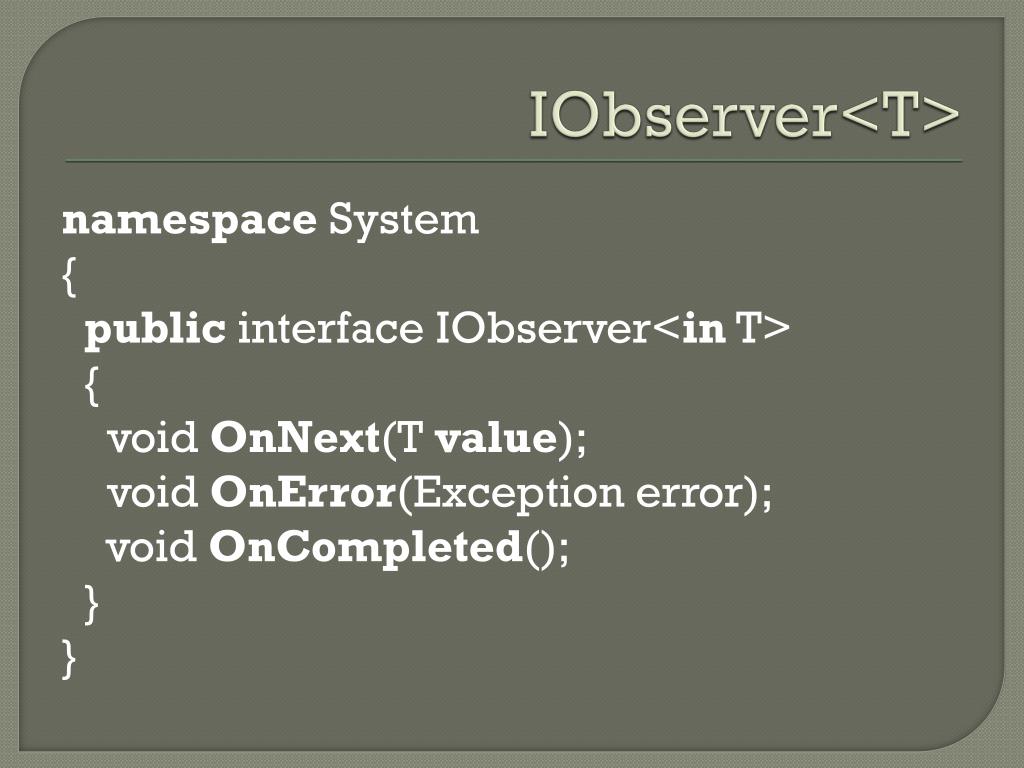 IObserver<T>

namespace System
{
public interface IObserver<in T>
{
void OnNext(T value);
void OnError(Exception error);
void OnCompleted();
}
}